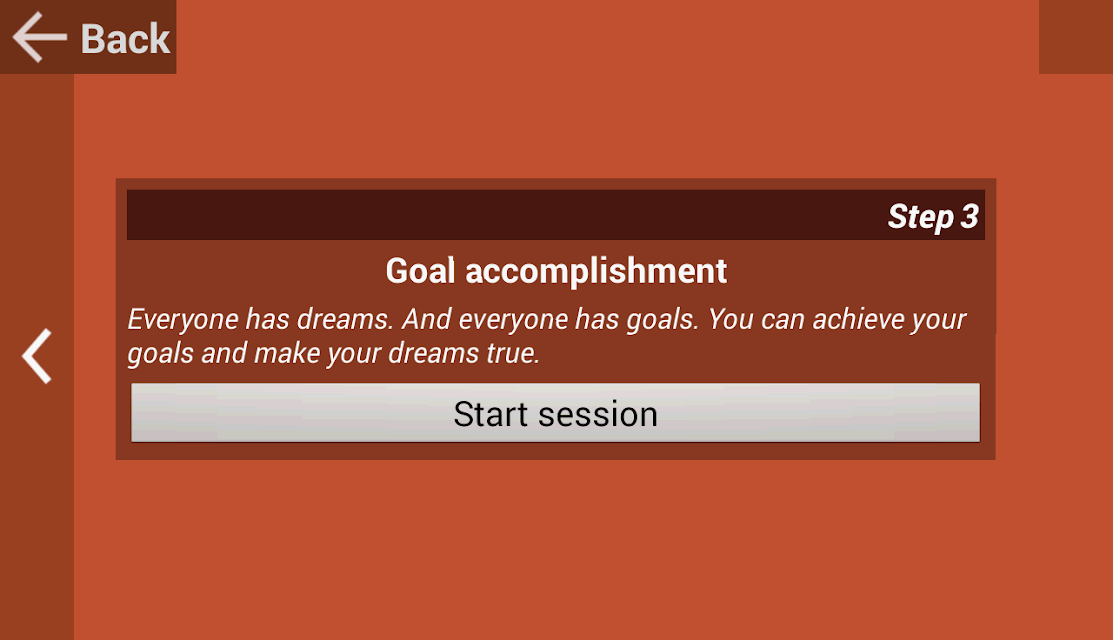 Back

Step 3

Goal accomplishment

Everyone has dreams. And everyone has goals. You can achieve your goals and make your dreams true.

Start session